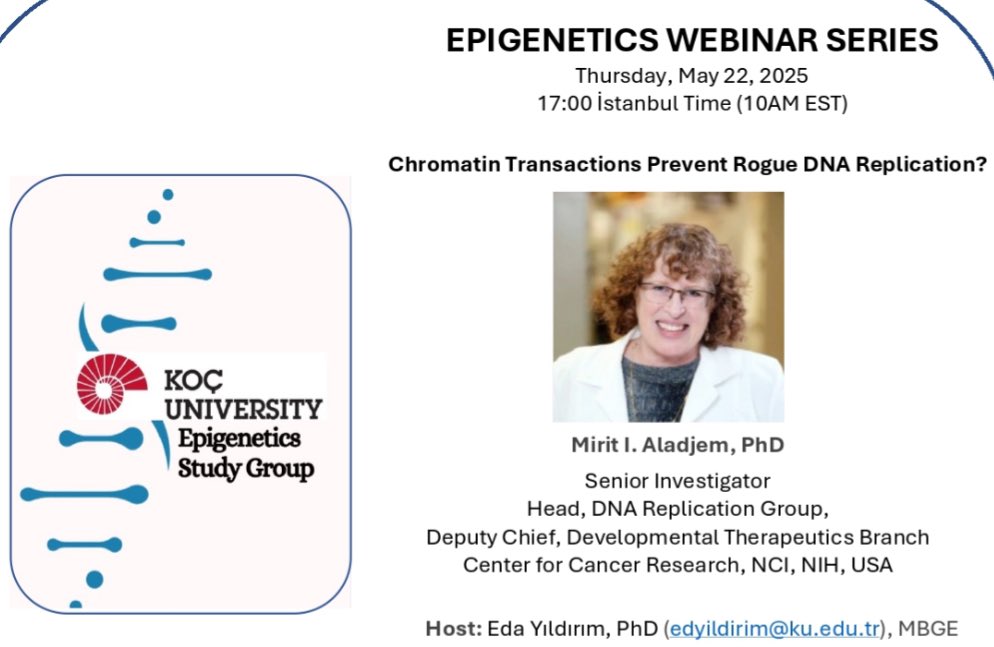 EPIGENETICS WEBINAR SERIES
Thursday, May 22, 2025
17:00 İstanbul Time (10AM EST)

Chromatin Transactions Prevent Rogue DNA Replication?

KOÇ UNIVERSITY
Epigenetics Study Group

Mirit I. Aladjem, PhD

Senior Investigator
Head, DNA Replication Group,
Deputy Chief, Developmental Therapeutics Branch
Center for Cancer Research, NCI, NIH, USA

Host: Eda Yıldırım, PhD (edyildirim@ku.edu.tr), MBGE